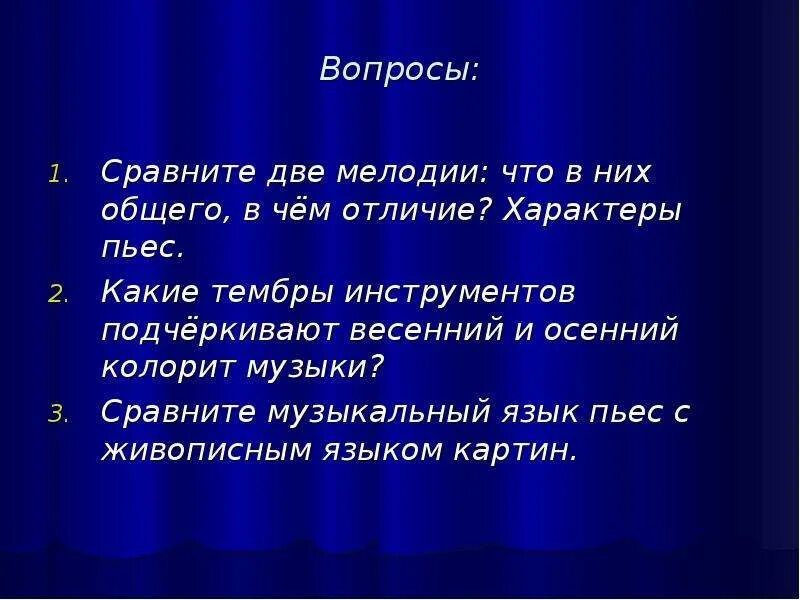 Вопросы:

1. Сравните две мелодии: что в них общего, в чём отличие? Характеры пьес.
2. Какие тембры инструментов подчёркивают весенний и осенний колорит музыки?
3. Сравните музыкальный язык пьес с живописным языком картин.